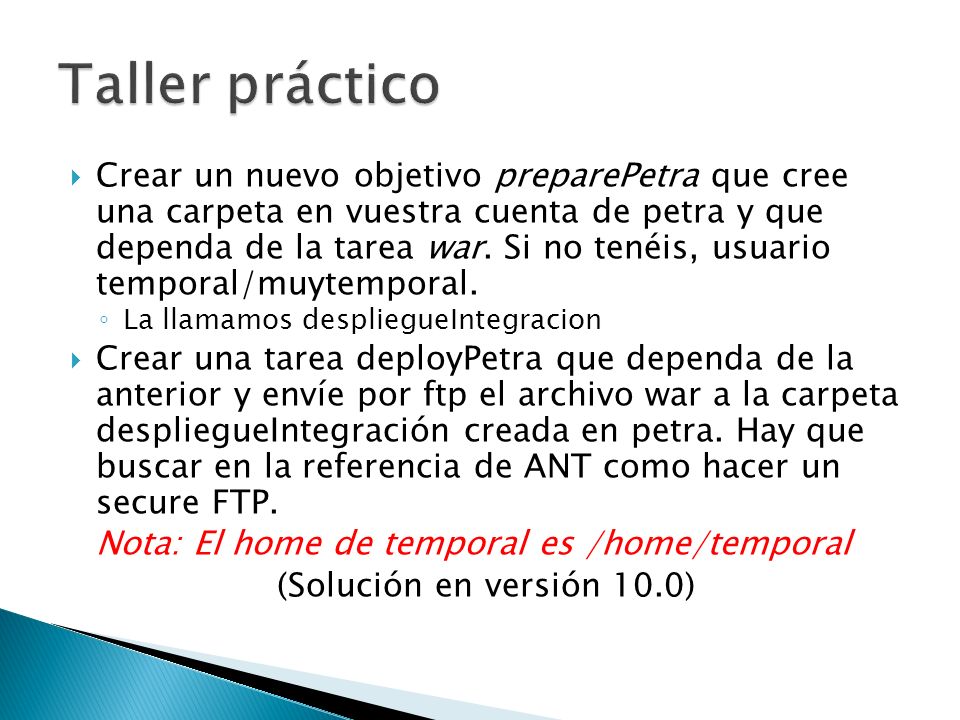 Taller práctico

Crear un nuevo objetivo preparePetra que cree una carpeta en vuestra cuenta de petra y que dependa de la tarea war. Si no tenéis, usuario temporal/muytemporal.

La llamamos despliegueIntegracion

Crear una tarea deployPetra que dependa de la anterior y envíe por ftp el archivo war a la carpeta despliegueIntegración creada en petra. Hay que buscar en la referencia de ANT como hacer un secure FTP.

Nota: El home de temporal es /home/temporal

(Solución en versión 10.0)